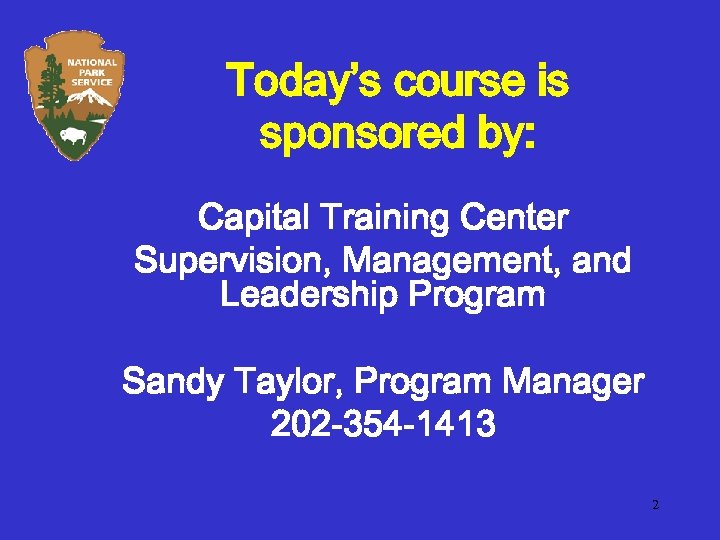 NATIONAL PARK SERVICE

Today's course is sponsored by:

Capital Training Center
Supervision, Management, and Leadership Program

Sandy Taylor, Program Manager
202-354-1413

2